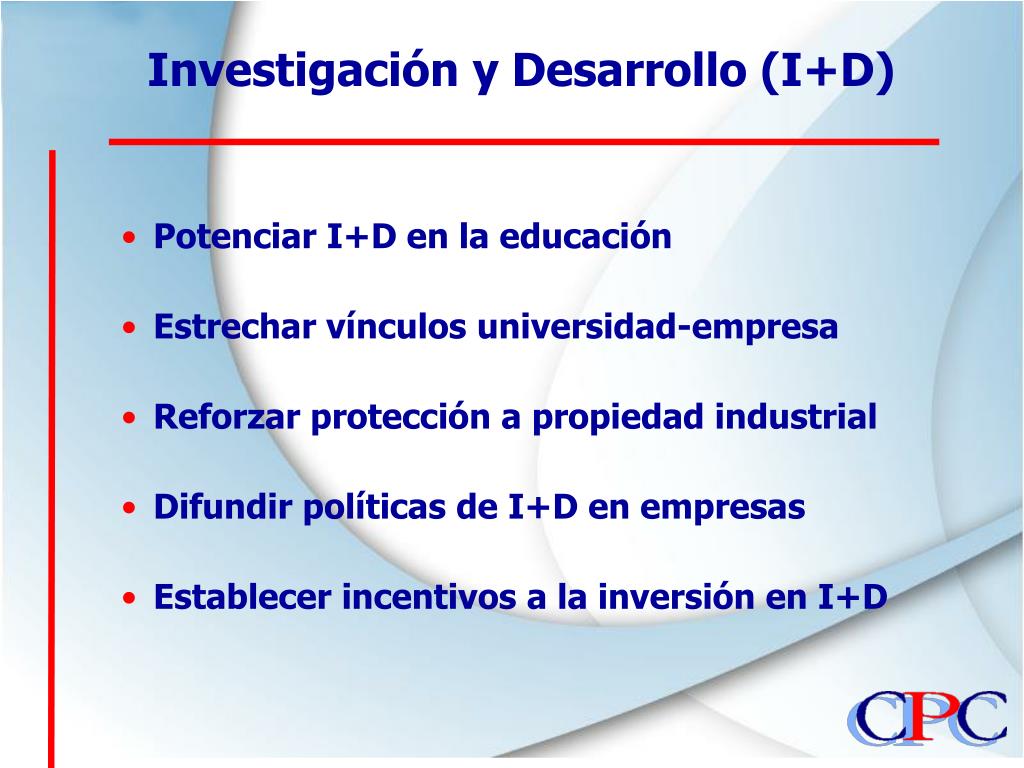 Investigación y Desarrollo (I+D)

• Potenciar I+D en la educación

• Estrechar vínculos universidad-empresa

• Reforzar protección a propiedad industrial

• Difundir políticas de I+D en empresas

• Establecer incentivos a la inversión en I+D

CPC